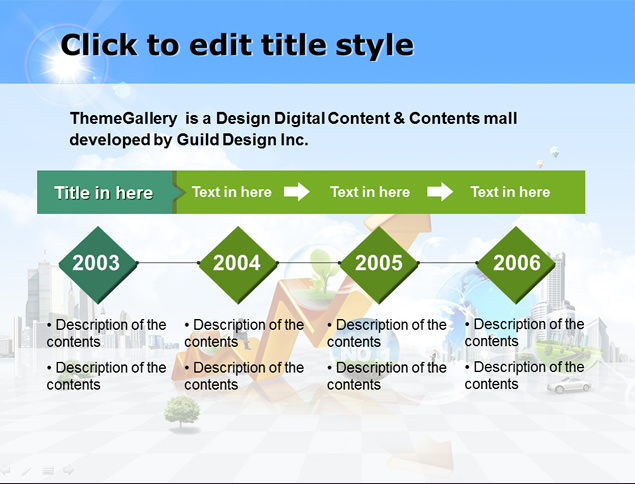 Click to edit title style

ThemeGallery is a Design Digital Content & Contents mall developed by Guild Design Inc.

Title in here

Text in here

Text in here

Text in here

2003

2004

2005

2006

• Description of the contents

• Description of the contents

• Description of the contents

• Description of the contents

• Description of the contents

• Description of the contents

• Description of the contents

• Description of the contents